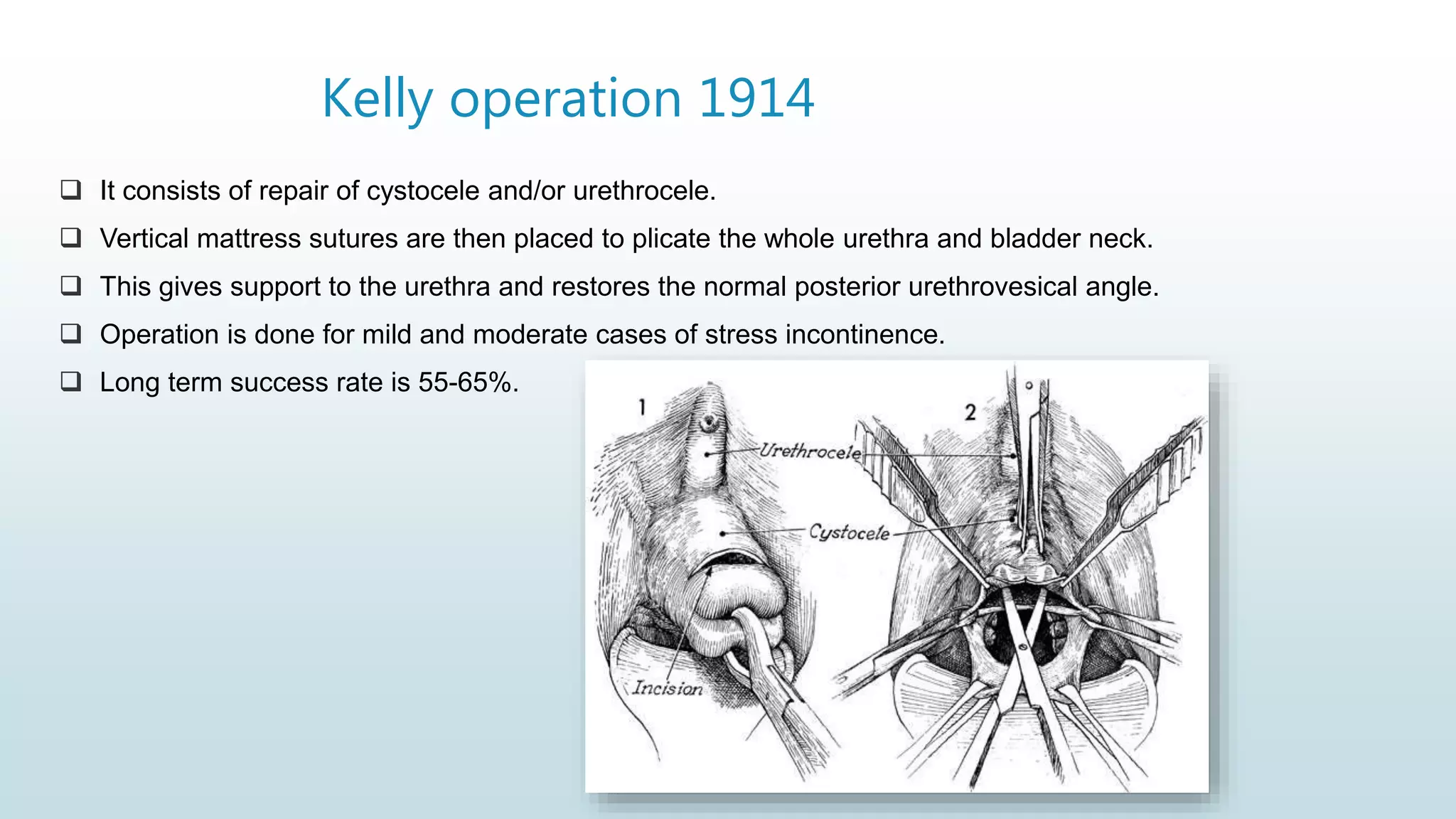 Kelly operation 1914

❑ It consists of repair of cystocele and/or urethrocele.

❑ Vertical mattress sutures are then placed to plicate the whole urethra and bladder neck.

❑ This gives support to the urethra and restores the normal posterior urethrovesical angle.

❑ Operation is done for mild and moderate cases of stress incontinence.

❑ Long term success rate is 55-65%.

1

2

Urethrocele

Cystocele

Incision